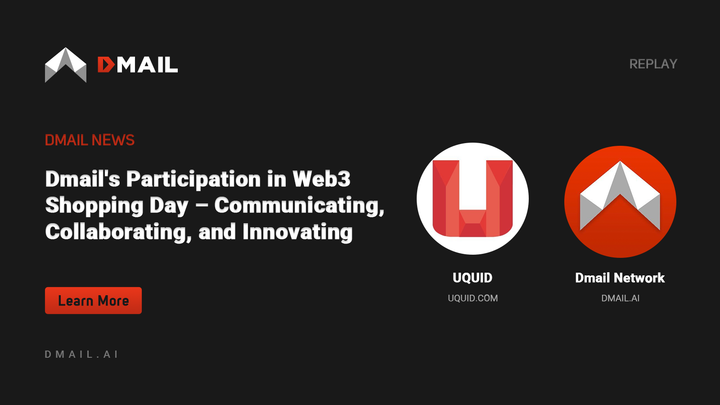 DMAIL

REPLAY

DMAIL NEWS

Dmail's Participation in Web3 Shopping Day – Communicating, Collaborating, and Innovating

Learn More

DMAIL.AI

UQUID
UQUID.COM

Dmail Network
DMAIL.AI